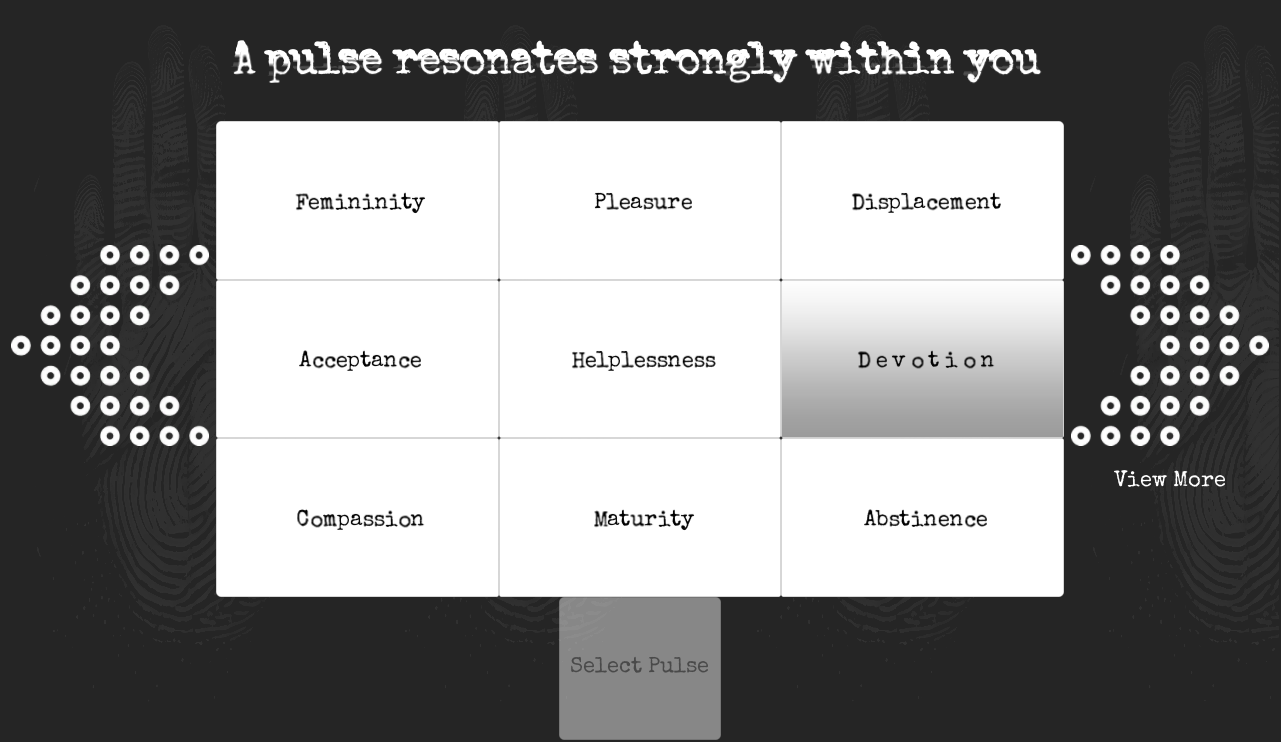 A pulse resonates strongly within you

| Femininity | Pleasure | Displacement |
|---|---|---|
| Acceptance | Helplessness | Devotion |
| Compassion | Maturity | Abstinence |

View More

Select Pulse